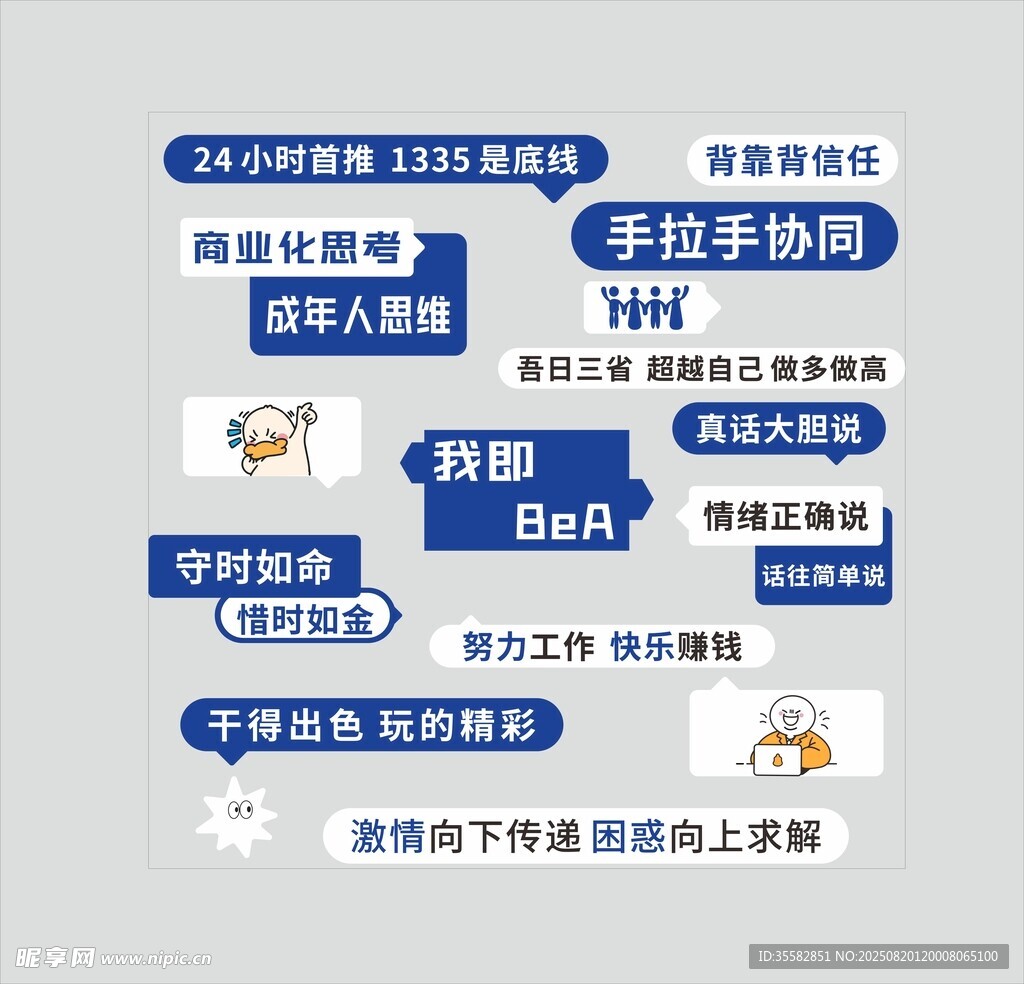 24 小时首推 1335 是底线

背靠背信任

商业化思考

手拉手协同

成年人思维

吾日三省 超越自己 做多做高

真话大胆说

我即
BeA

情绪正确说

话往简单说

守时如命

惜时如金

努力工作 快乐赚钱

干得出色 玩的精彩

激情向下传递 困惑向上求解

昵享网 www.nipic.cn

ID:35582851 NO:20250820120008065100